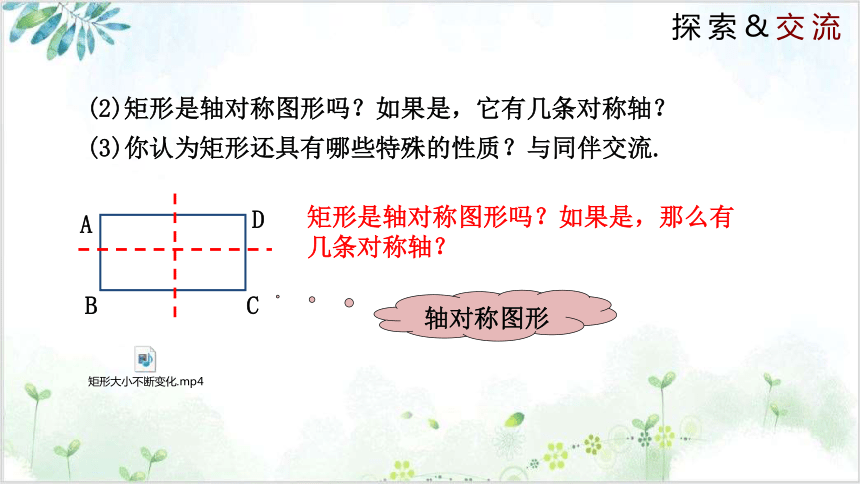 探索&交流

(2)矩形是轴对称图形吗？如果是，它有几条对称轴？

(3)你认为矩形还具有哪些特殊的性质？与同伴交流.

A D B C

矩形是轴对称图形吗？如果是，那么有几条对称轴？

轴对称图形

矩形大小不断变化.mp4